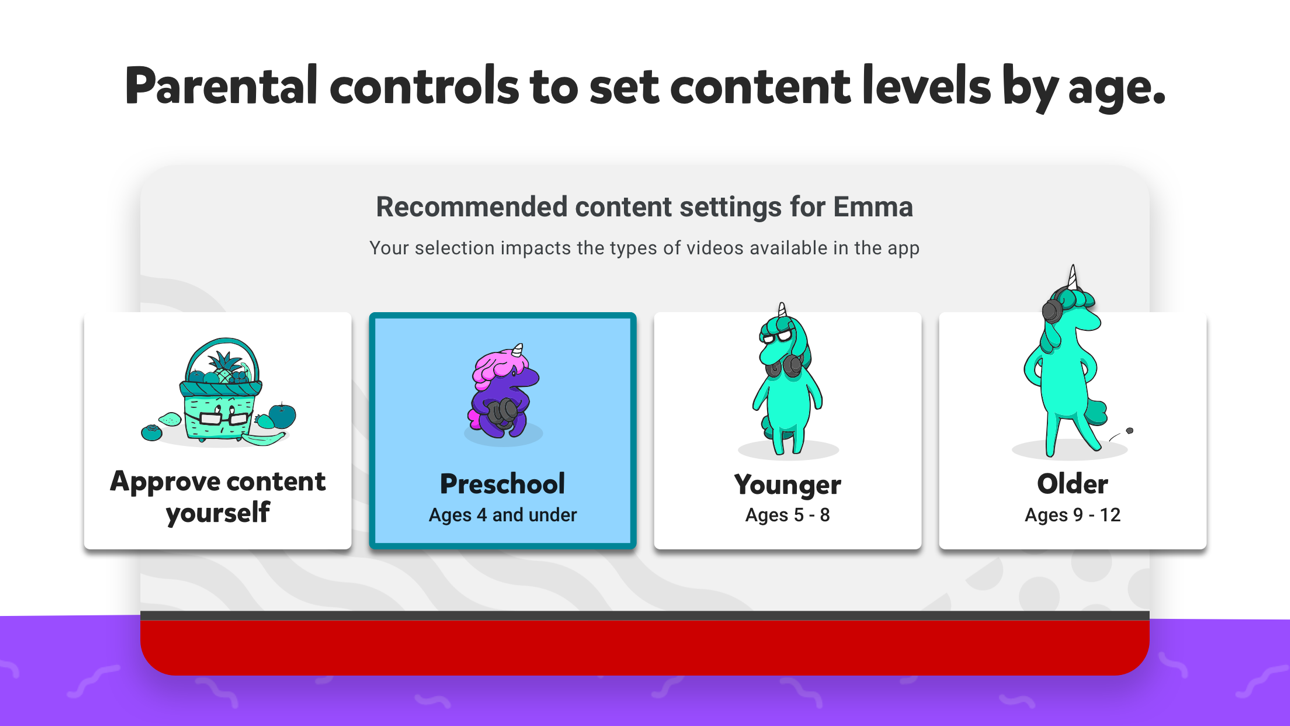 Parental controls to set content levels by age.

Recommended content settings for Emma

Your selection impacts the types of videos available in the app

Approve content yourself

Preschool
Ages 4 and under

Younger
Ages 5 - 8

Older
Ages 9 - 12